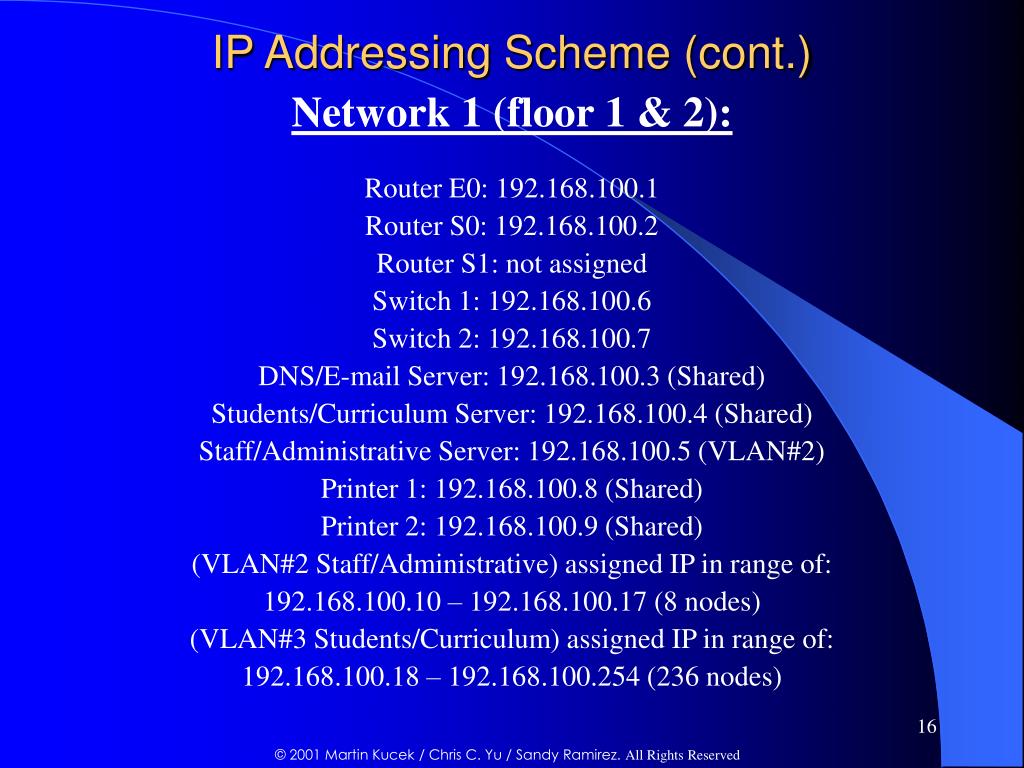 IP Addressing Scheme (cont.)

Network 1 (floor 1 & 2):

Router E0: 192.168.100.1
Router S0: 192.168.100.2
Router S1: not assigned
Switch 1: 192.168.100.6
Switch 2: 192.168.100.7
DNS/E-mail Server: 192.168.100.3 (Shared)
Students/Curriculum Server: 192.168.100.4 (Shared)
Staff/Administrative Server: 192.168.100.5 (VLAN#2)
Printer 1: 192.168.100.8 (Shared)
Printer 2: 192.168.100.9 (Shared)
(VLAN#2 Staff/Administrative) assigned IP in range of:
192.168.100.10 – 192.168.100.17 (8 nodes)
(VLAN#3 Students/Curriculum) assigned IP in range of:
192.168.100.18 – 192.168.100.254 (236 nodes)

16

© 2001 Martin Kucek / Chris C. Yu / Sandy Ramirez. All Rights Reserved